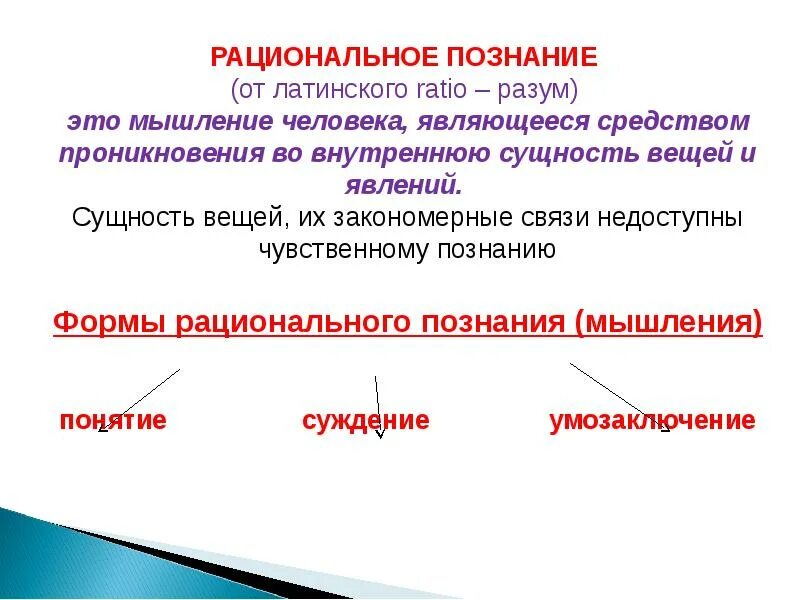 РАЦИОНАЛЬНОЕ ПОЗНАНИЕ
(от латинского ratio – разум)
это мышление человека, являющееся средством проникновения во внутреннюю сущность вещей и явлений.
Сущность вещей, их закономерные связи недоступны чувственному познанию

Формы рационального познания (мышления)

понятие суждение умозаключение